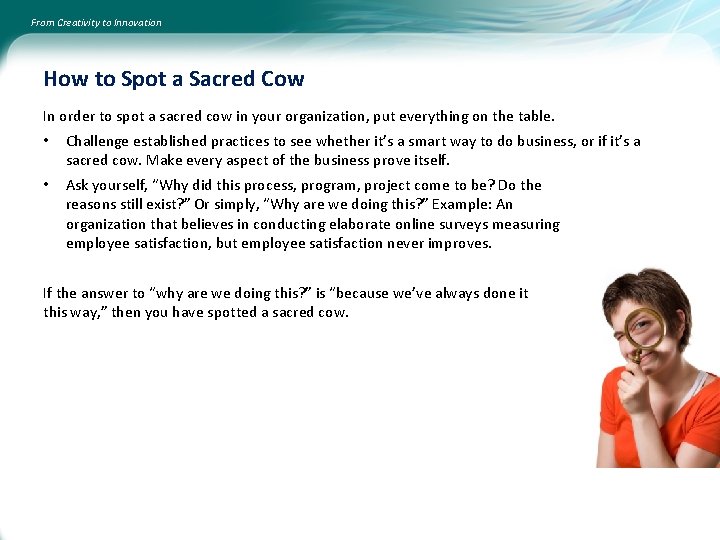 From Creativity to Innovation

How to Spot a Sacred Cow

In order to spot a sacred cow in your organization, put everything on the table.

• Challenge established practices to see whether it's a smart way to do business, or if it's a sacred cow. Make every aspect of the business prove itself.

• Ask yourself, "Why did this process, program, project come to be? Do the reasons still exist?" Or simply, "Why are we doing this?" Example: An organization that believes in conducting elaborate online surveys measuring employee satisfaction, but employee satisfaction never improves.

If the answer to "why are we doing this?" is "because we've always done it this way," then you have spotted a sacred cow.